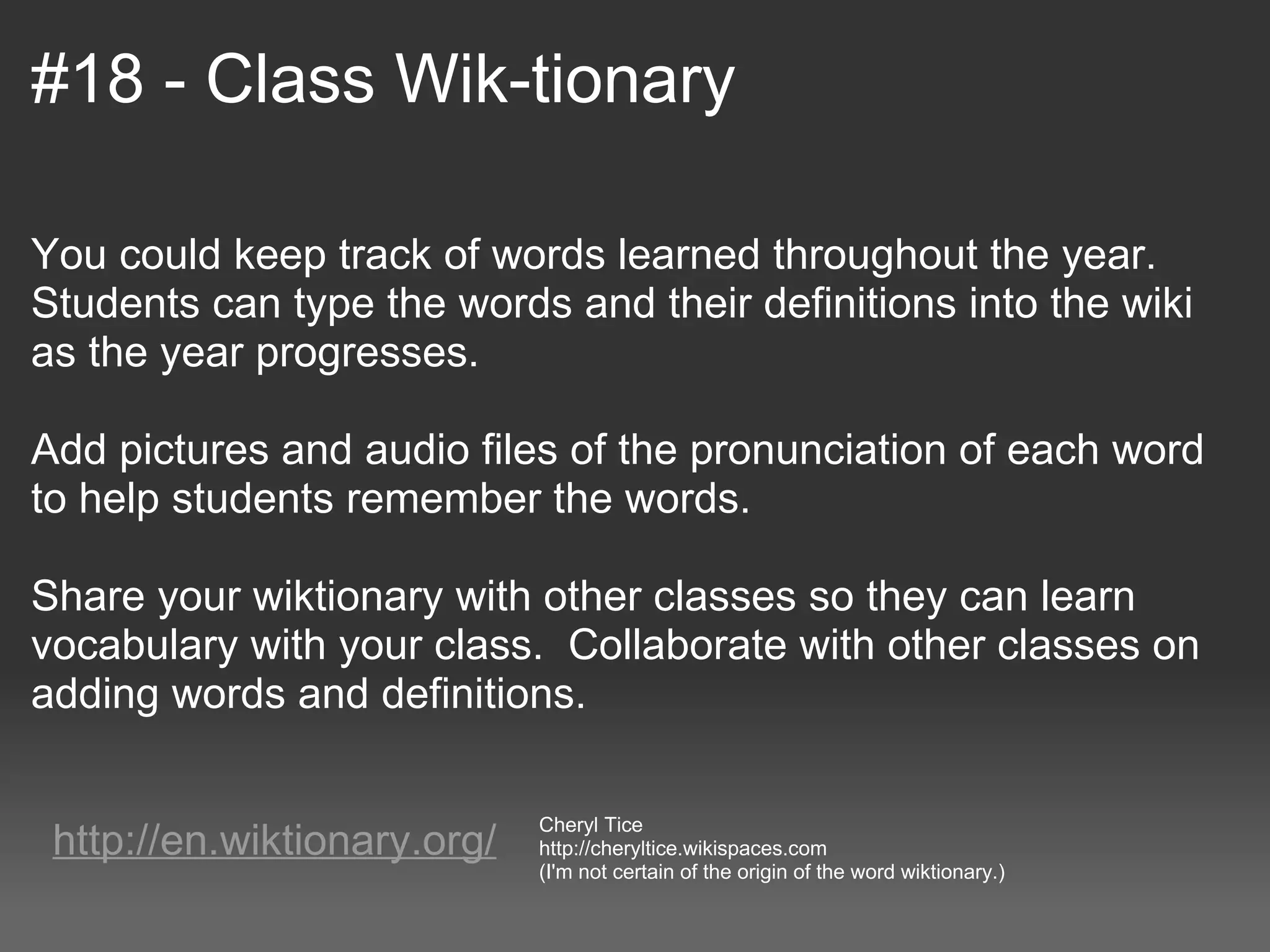 #18 - Class Wik-tionary

You could keep track of words learned throughout the year. Students can type the words and their definitions into the wiki as the year progresses.

Add pictures and audio files of the pronunciation of each word to help students remember the words.

Share your wiktionary with other classes so they can learn vocabulary with your class. Collaborate with other classes on adding words and definitions.

http://en.wiktionary.org/

Cheryl Tice
http://cheryltice.wikispaces.com
(I'm not certain of the origin of the word wiktionary.)